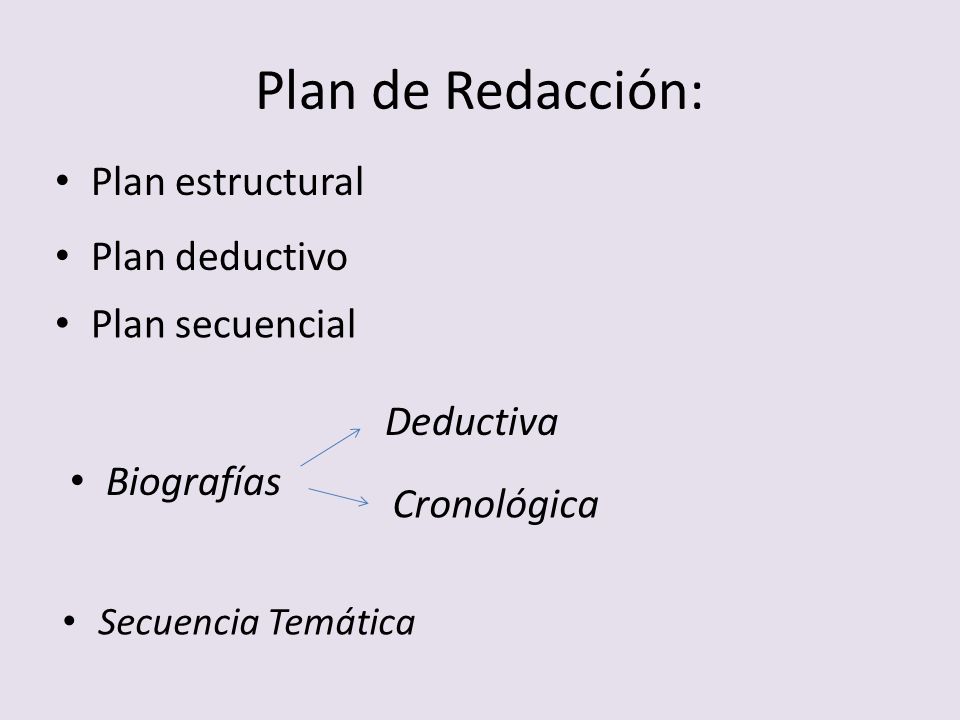 Plan de Redacción:

• Plan estructural
• Plan deductivo
• Plan secuencial

• Biografías
Deductiva
Cronológica

• Secuencia Temática